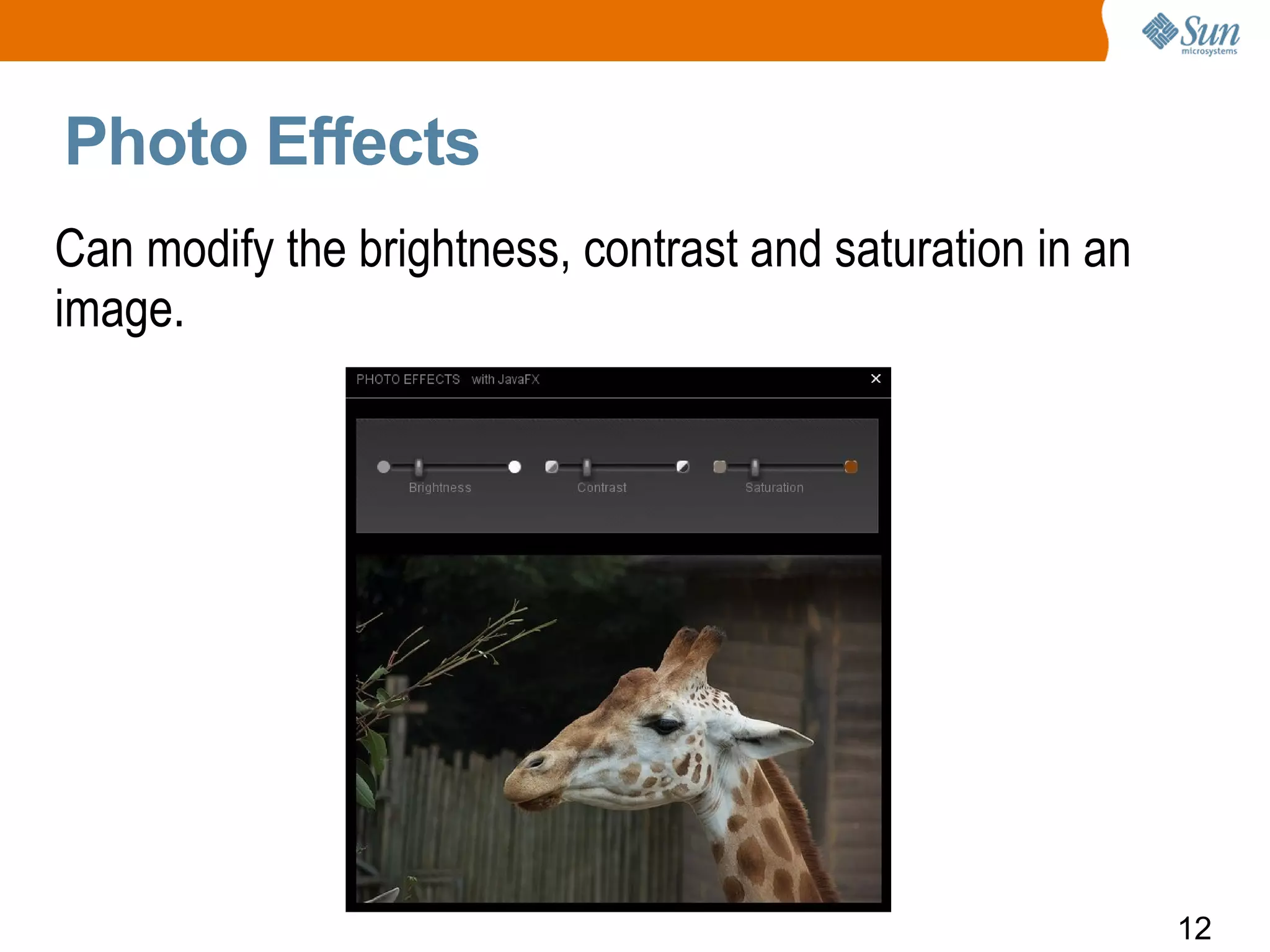 Sun microsystems

Photo Effects

Can modify the brightness, contrast and saturation in an image.

PHOTO EFFECTS with JavaFX ×

Brightness Contrast Saturation

12